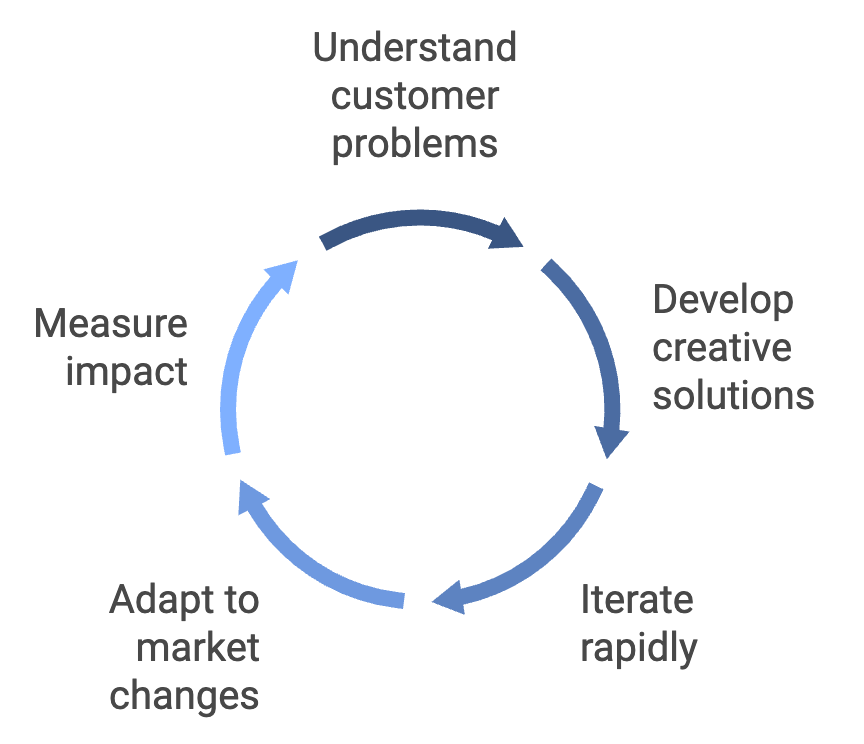 Understand customer problems

Develop creative solutions

Iterate rapidly

Adapt to market changes

Measure impact